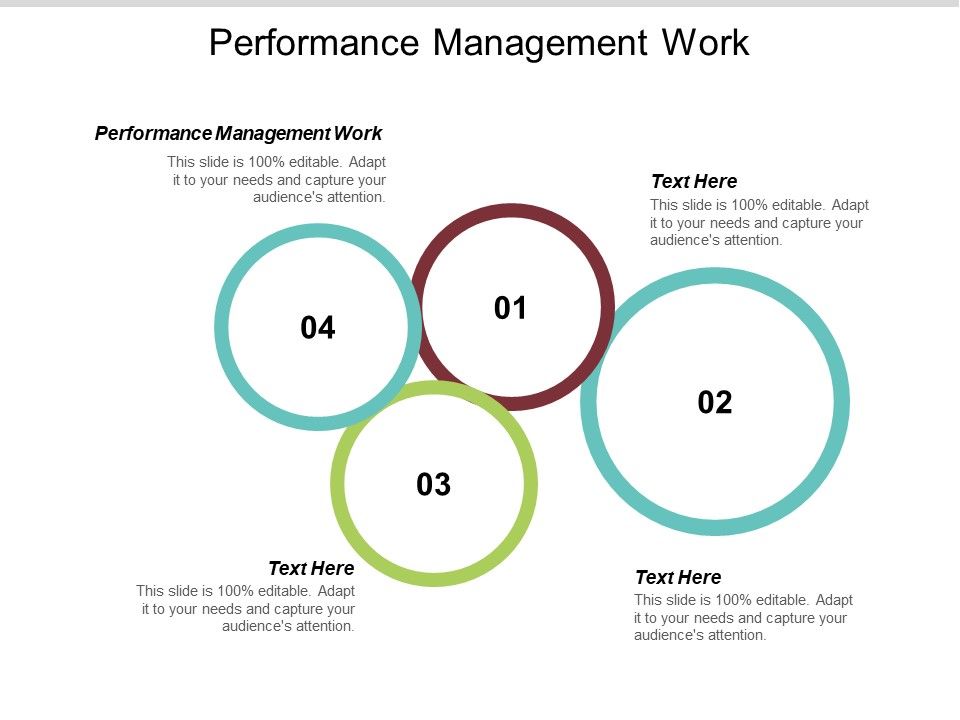 Performance Management Work

Performance Management Work

This slide is 100% editable. Adapt it to your needs and capture your audience's attention.

Text Here

This slide is 100% editable. Adapt it to your needs and capture your audience's attention.

04

01

02

03

Text Here

This slide is 100% editable. Adapt it to your needs and capture your audience's attention.

Text Here

This slide is 100% editable. Adapt it to your needs and capture your audience's attention.